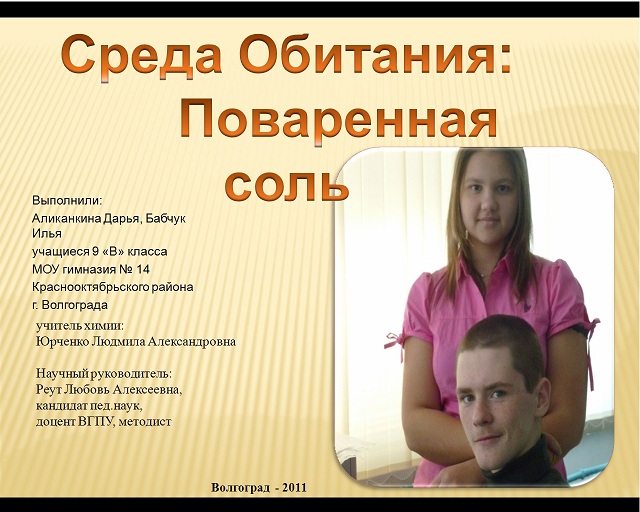 Среда Обитания: Поваренная соль

Выполнили:
Аликанкина Дарья, Бабчук Илья
учащиеся 9 «В» класса
МОУ гимназия № 14
Краснооктябрьского района
г. Волгограда

учитель химии:
Юрченко Людмила Александровна

Научный руководитель:
Реут Любовь Алексеевна,
кандидат пед.наук,
доцент ВГПУ, методист

Волгоград - 2011